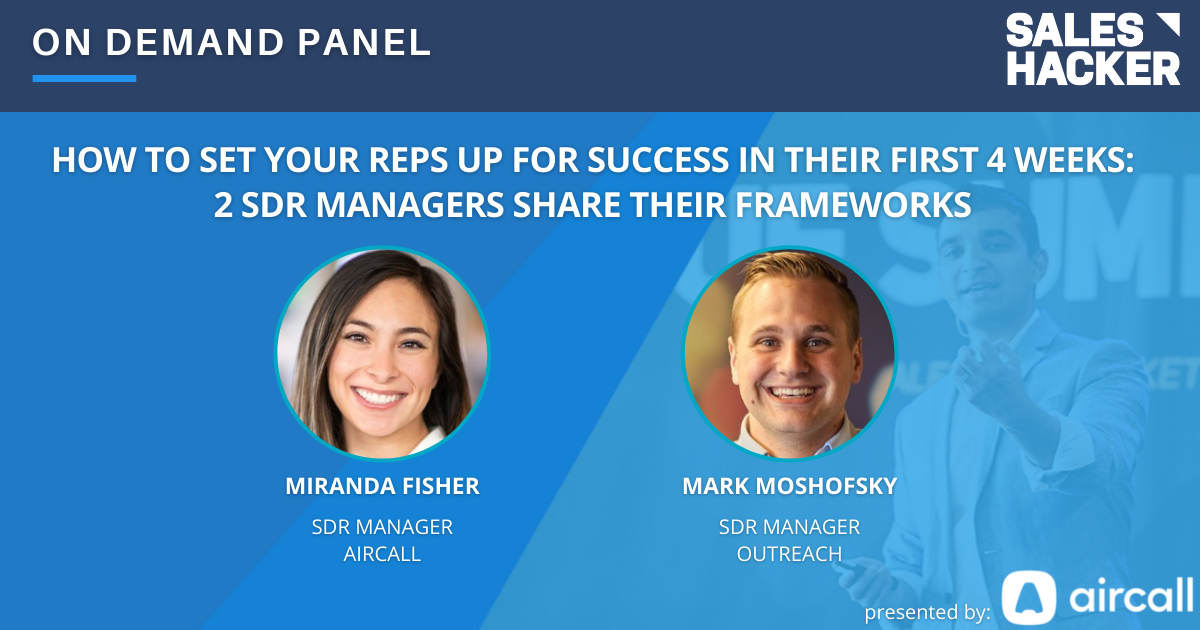 ON DEMAND PANEL

SALES HACKER

HOW TO SET YOUR REPS UP FOR SUCCESS IN THEIR FIRST 4 WEEKS: 2 SDR MANAGERS SHARE THEIR FRAMEWORKS

MIRANDA FISHER
SDR MANAGER
AIRCALL

MARK MOSHOFSKY
SDR MANAGER
OUTREACH

presented by: aircall